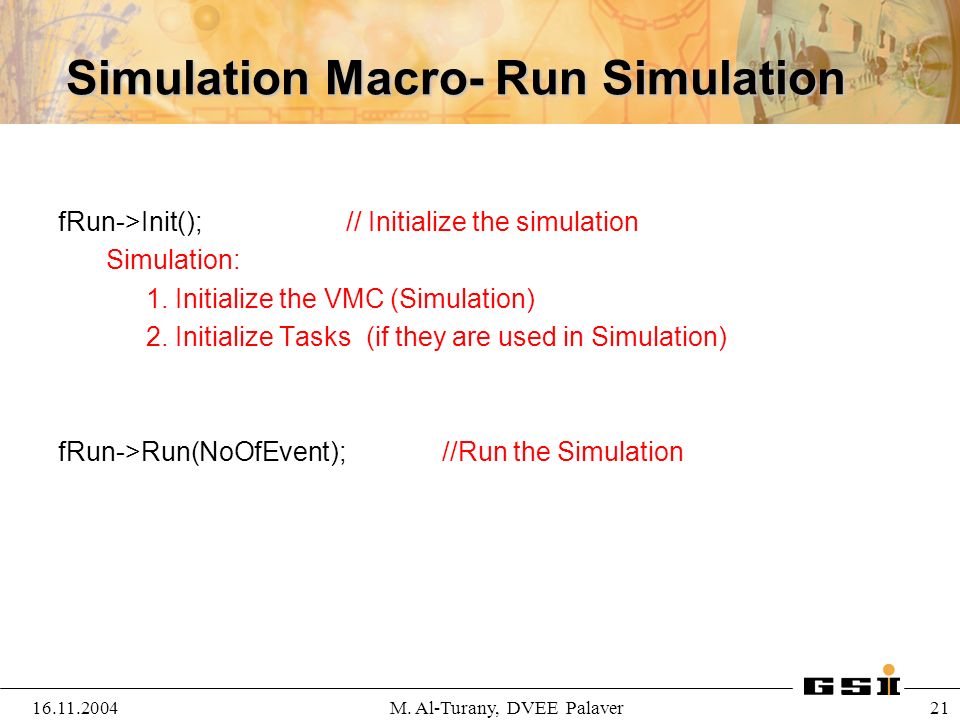 Simulation Macro- Run Simulation

fRun->Init(); // Initialize the simulation

Simulation:

1. Initialize the VMC (Simulation)

2. Initialize Tasks (if they are used in Simulation)

fRun->Run(NoOfEvent); //Run the Simulation

GSI

16.11.2004 M. Al-Turany, DVEE Palaver 21